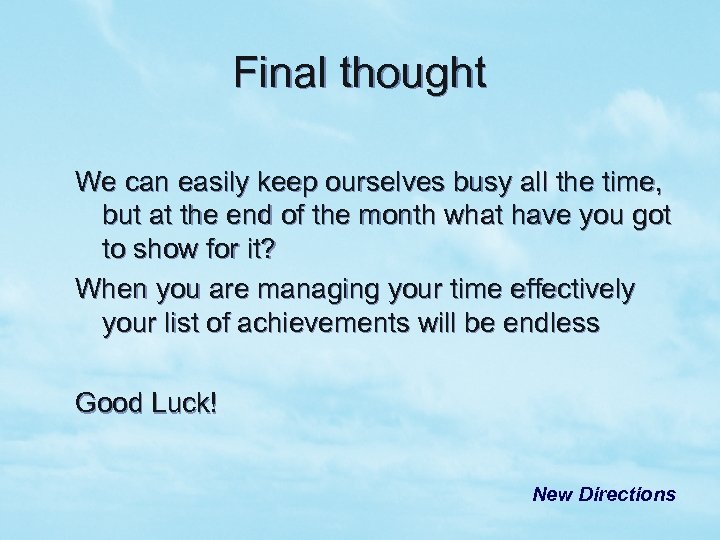 Final thought

We can easily keep ourselves busy all the time, but at the end of the month what have you got to show for it?

When you are managing your time effectively your list of achievements will be endless

Good Luck!

New Directions